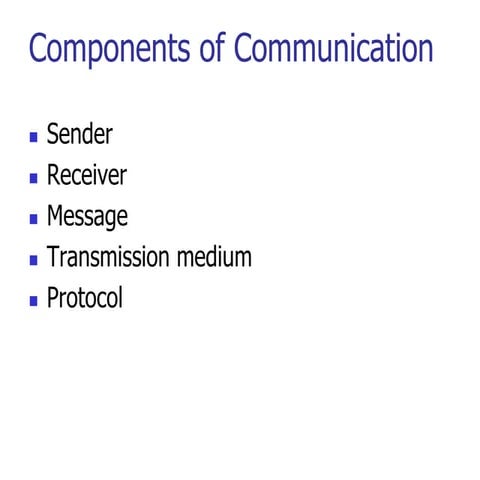 Components of Communication

- Sender
- Receiver
- Message
- Transmission medium
- Protocol